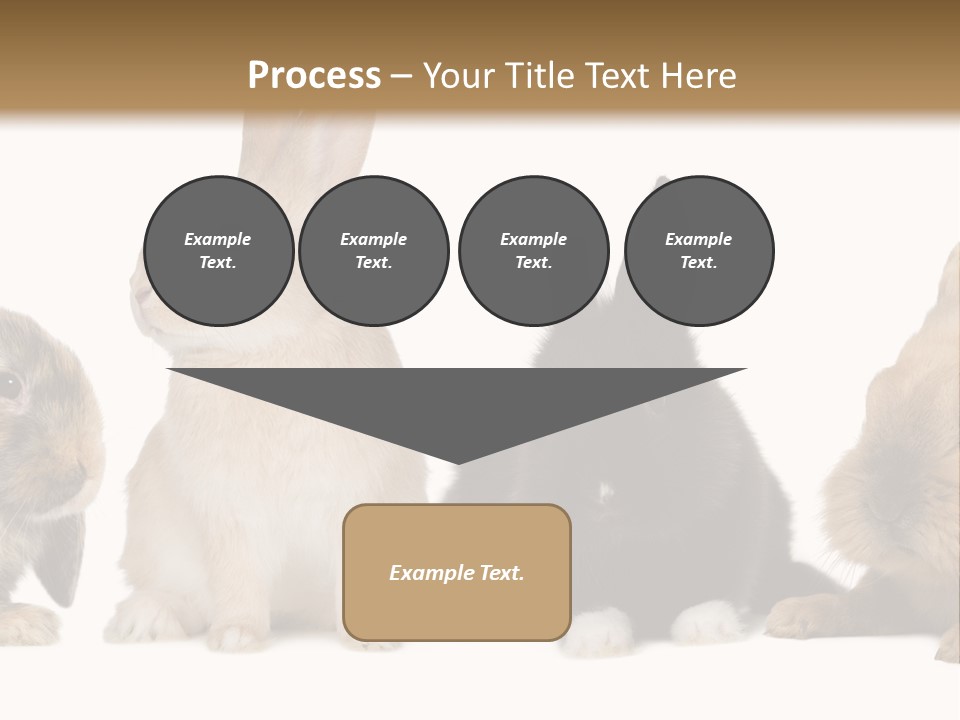 Process – Your Title Text Here

Example Text.

Example Text.

Example Text.

Example Text.

Example Text.